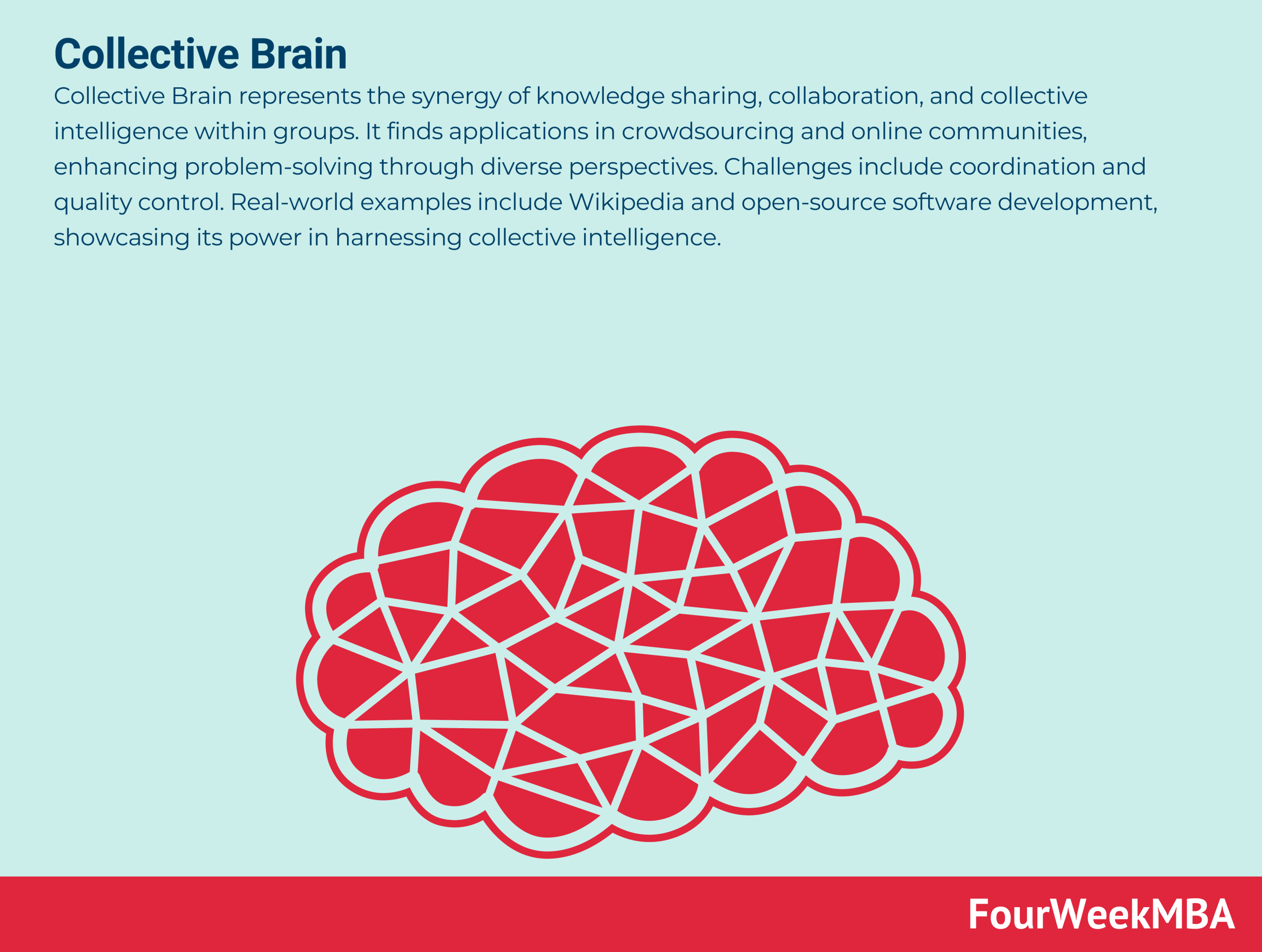 Collective Brain

Collective Brain represents the synergy of knowledge sharing, collaboration, and collective intelligence within groups. It finds applications in crowdsourcing and online communities, enhancing problem-solving through diverse perspectives. Challenges include coordination and quality control. Real-world examples include Wikipedia and open-source software development, showcasing its power in harnessing collective intelligence.

FourWeekMBA